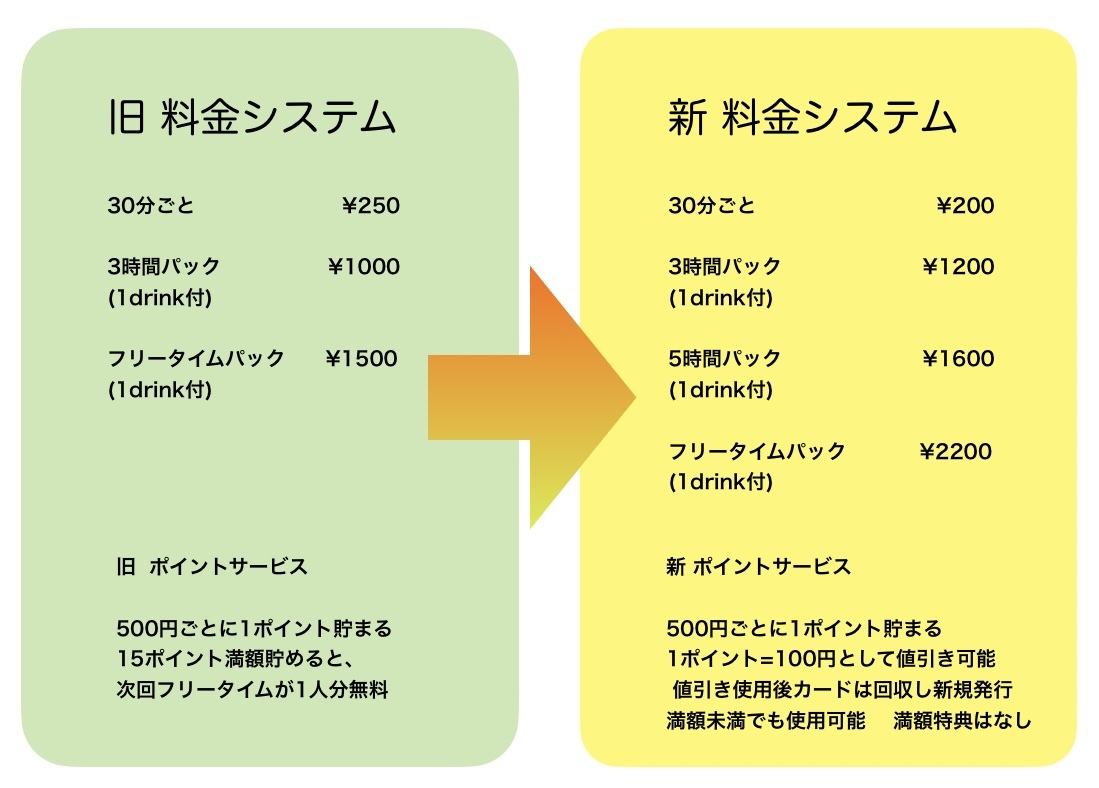 旧 料金システム

30分ごと ¥250

3時間パック ¥1000
(1drink付)

フリータイムパック ¥1500
(1drink付)

旧 ポイントサービス

500円ごとに1ポイント貯まる
15ポイント満額貯めると、
次回フリータイムが1人分無料

新 料金システム

30分ごと ¥200

3時間パック ¥1200
(1drink付)

5時間パック ¥1600
(1drink付)

フリータイムパック ¥2200
(1drink付)

新 ポイントサービス

500円ごとに1ポイント貯まる
1ポイント=100円として値引き可能
値引き使用後カードは回収し新規発行
満額未満でも使用可能 満額特典はなし